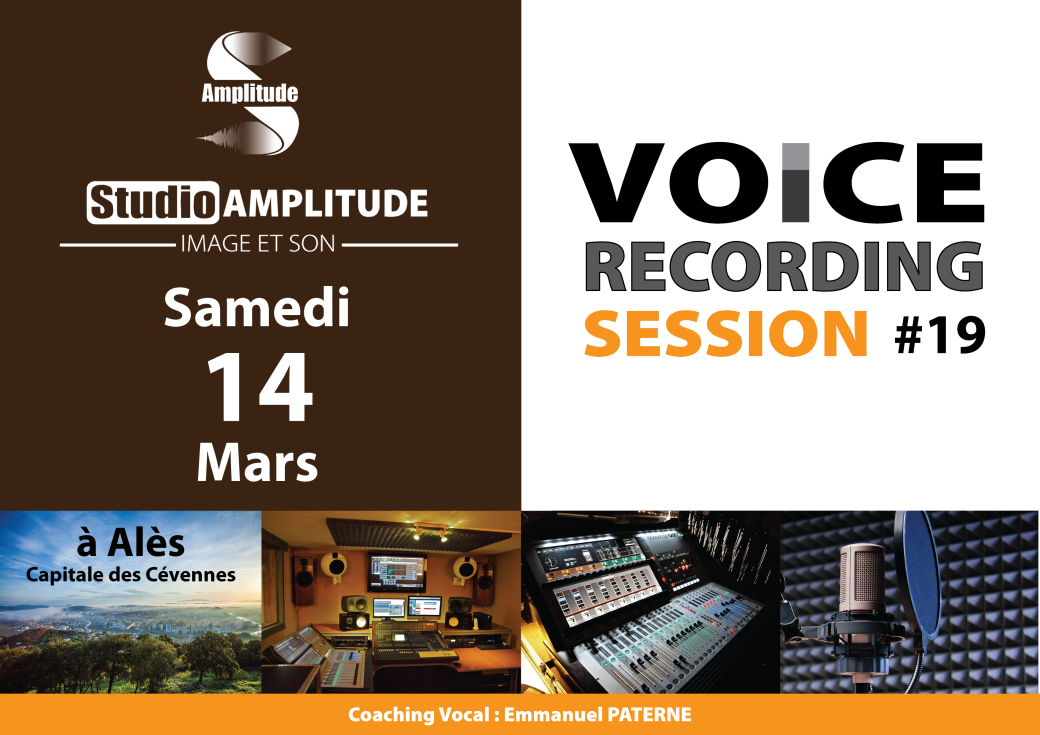 Amplitude

Studio AMPLITUDE
IMAGE ET SON

Samedi
14
Mars

VOICE
RECORDING
SESSION #19

à Alès
Capitale des Cévennes

Coaching Vocal : Emmanuel PATERNE